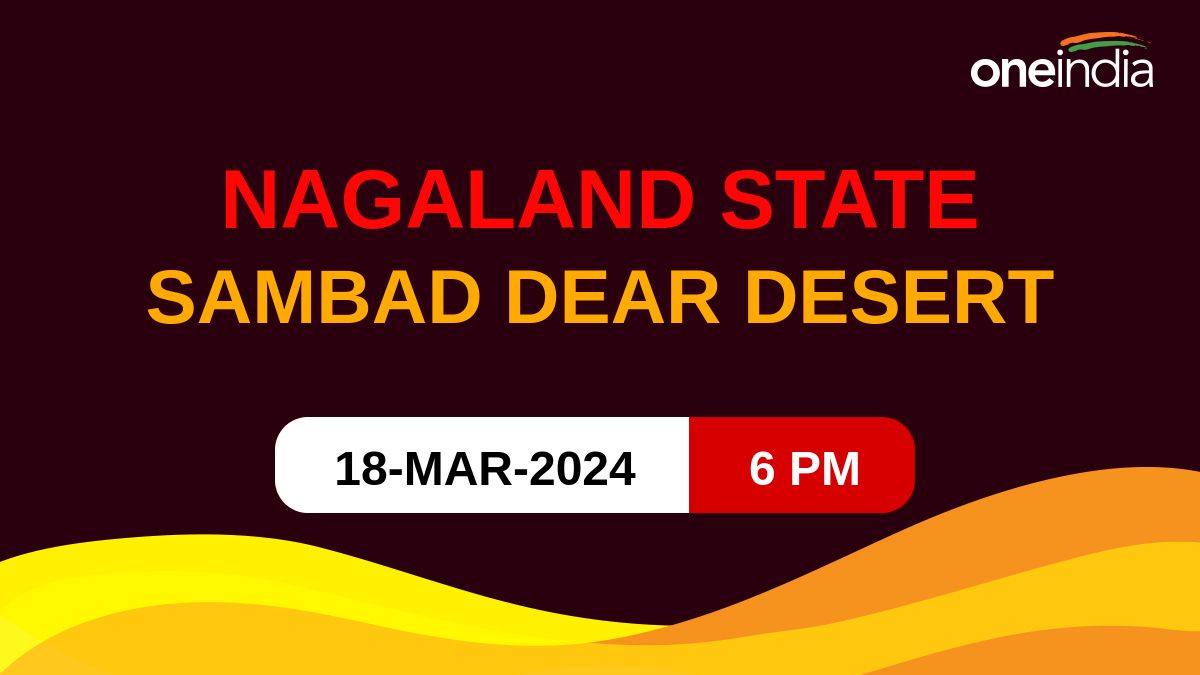 oneindia

NAGALAND STATE
SAMBAD DEAR DESERT

18-MAR-2024 6 PM